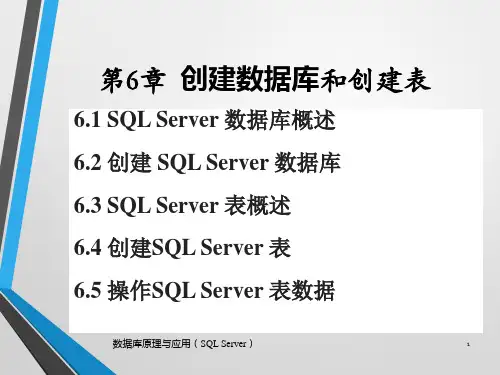 第6章 创建数据库和创建表

6.1 SQL Server 数据库概述

6.2 创建 SQL Server 数据库

6.3 SQL Server 表概述

6.4 创建SQL Server 表

6.5 操作SQL Server 表数据

数据库原理与应用（SQL Server）

1